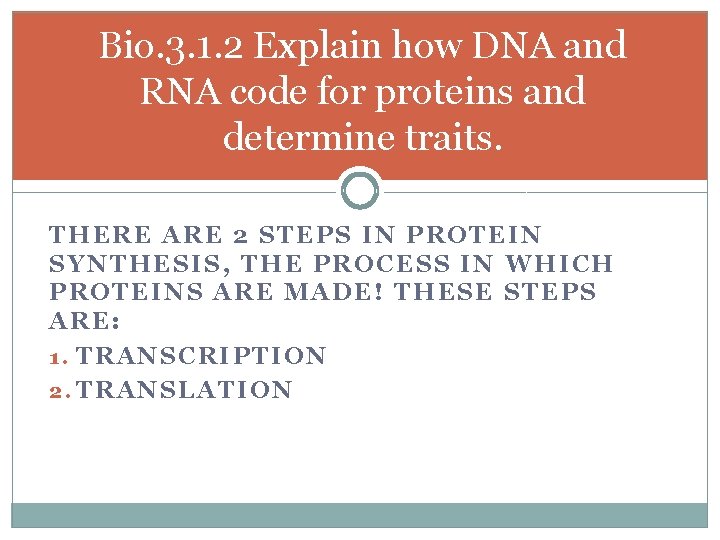 Bio.3.1.2 Explain how DNA and RNA code for proteins and determine traits.

THERE ARE 2 STEPS IN PROTEIN SYNTHESIS, THE PROCESS IN WHICH PROTEINS ARE MADE! THESE STEPS ARE:

1. TRANSCRIPTION
2. TRANSLATION